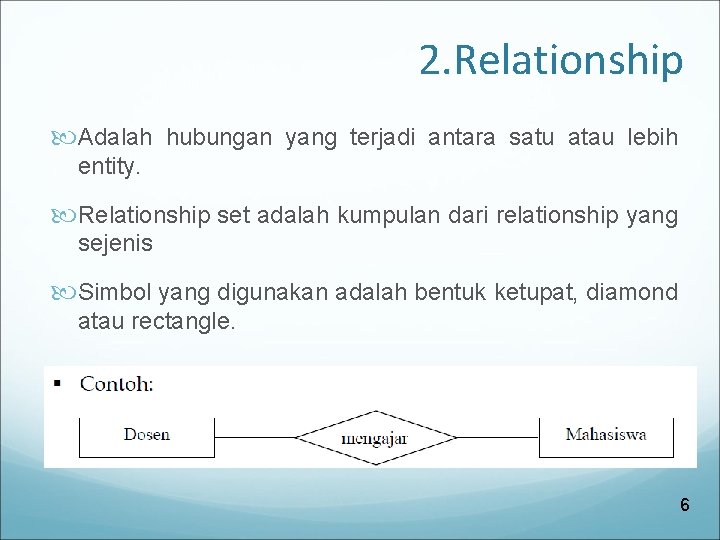 2.Relationship

Adalah hubungan yang terjadi antara satu atau lebih entity.

Relationship set adalah kumpulan dari relationship yang sejenis

Simbol yang digunakan adalah bentuk ketupat, diamond atau rectangle.

▪ Contoh:

Dosen

mengajar

Mahasiswa

6